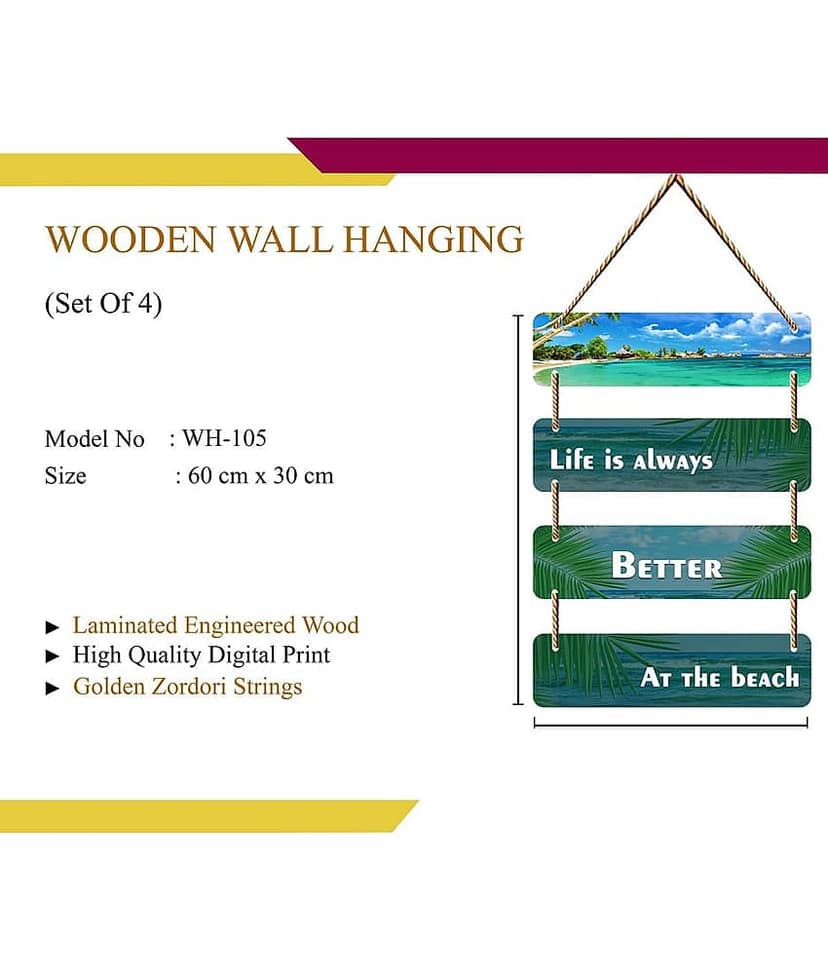 WOODEN WALL HANGING

(Set Of 4)

Model No : WH-105
Size : 60 cm x 30 cm

► Laminated Engineered Wood
► High Quality Digital Print
► Golden Zordori Strings

Life is always

Better

At the beach